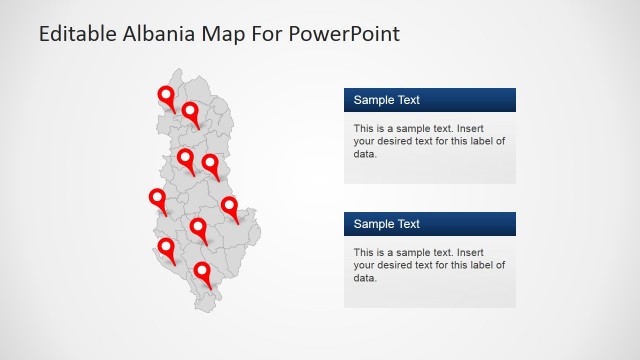 Editable Albania Map For PowerPoint

Sample Text

This is a sample text. Insert your desired text for this label of data.

Sample Text

This is a sample text. Insert your desired text for this label of data.